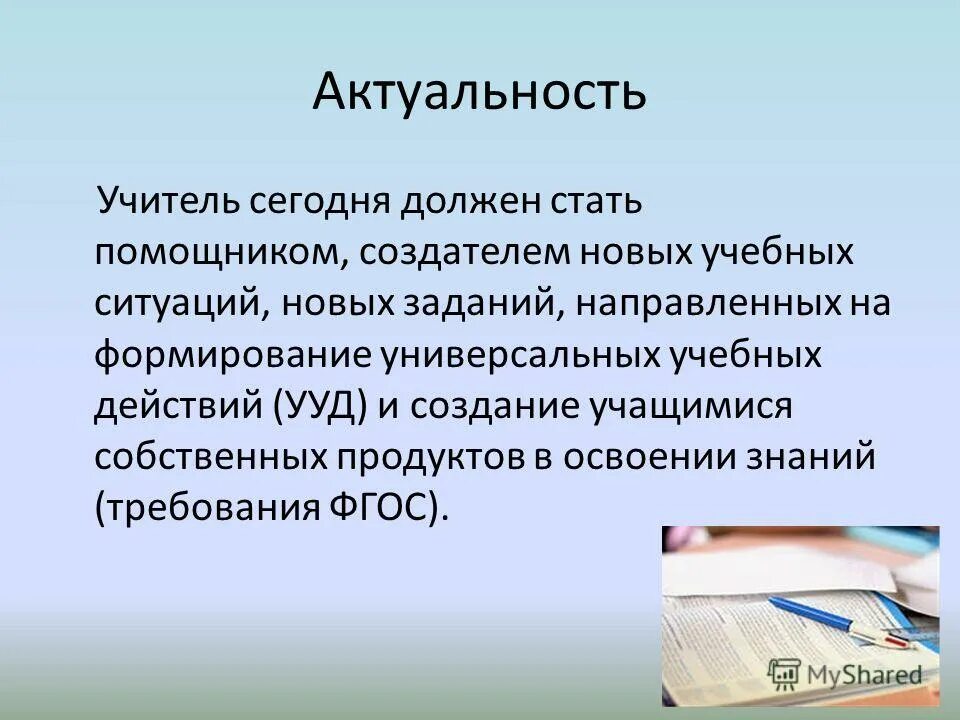 Актуальность

Учитель сегодня должен стать помощником, создателем новых учебных ситуаций, новых заданий, направленных на формирование универсальных учебных действий (УУД) и создание учащимися собственных продуктов в освоении знаний (требования ФГОС).

MyShared